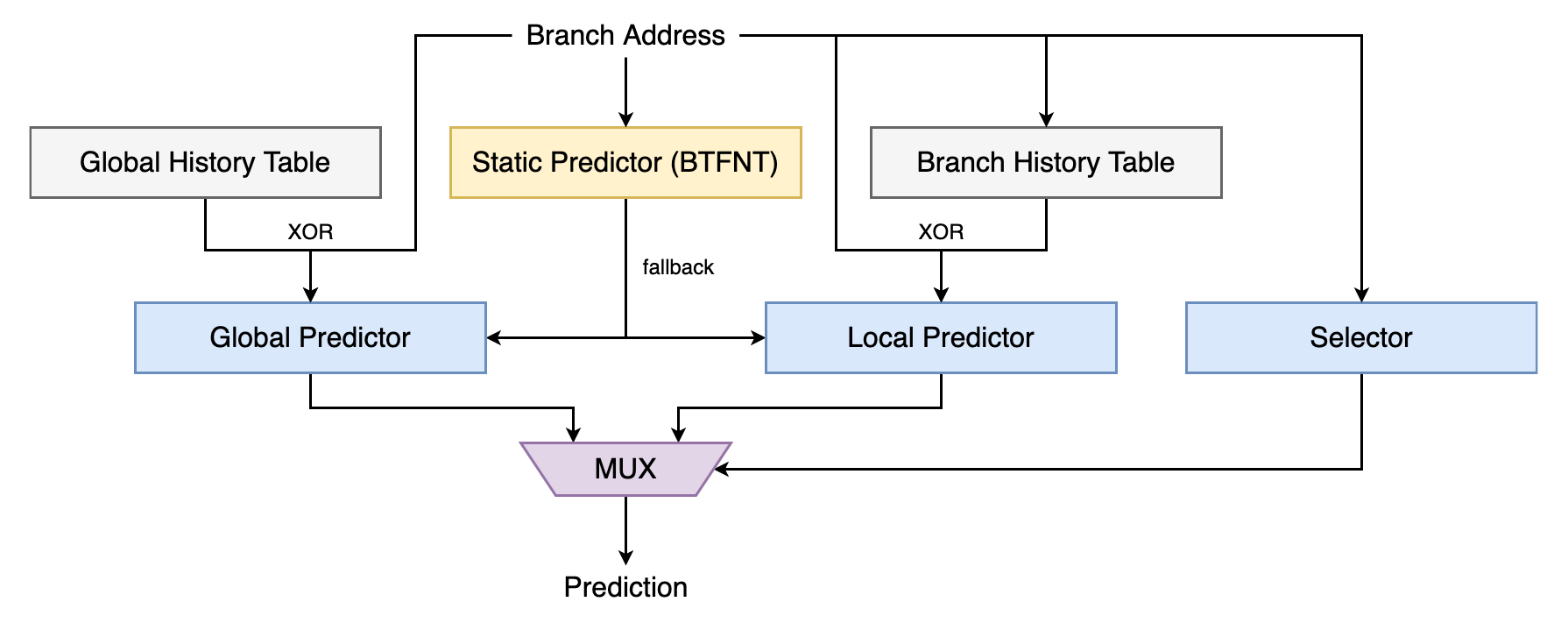 Branch Address

Global History Table

Static Predictor (BTFNT)

Branch History Table

XOR

fallback

XOR

Global Predictor

Local Predictor

Selector

MUX

Prediction